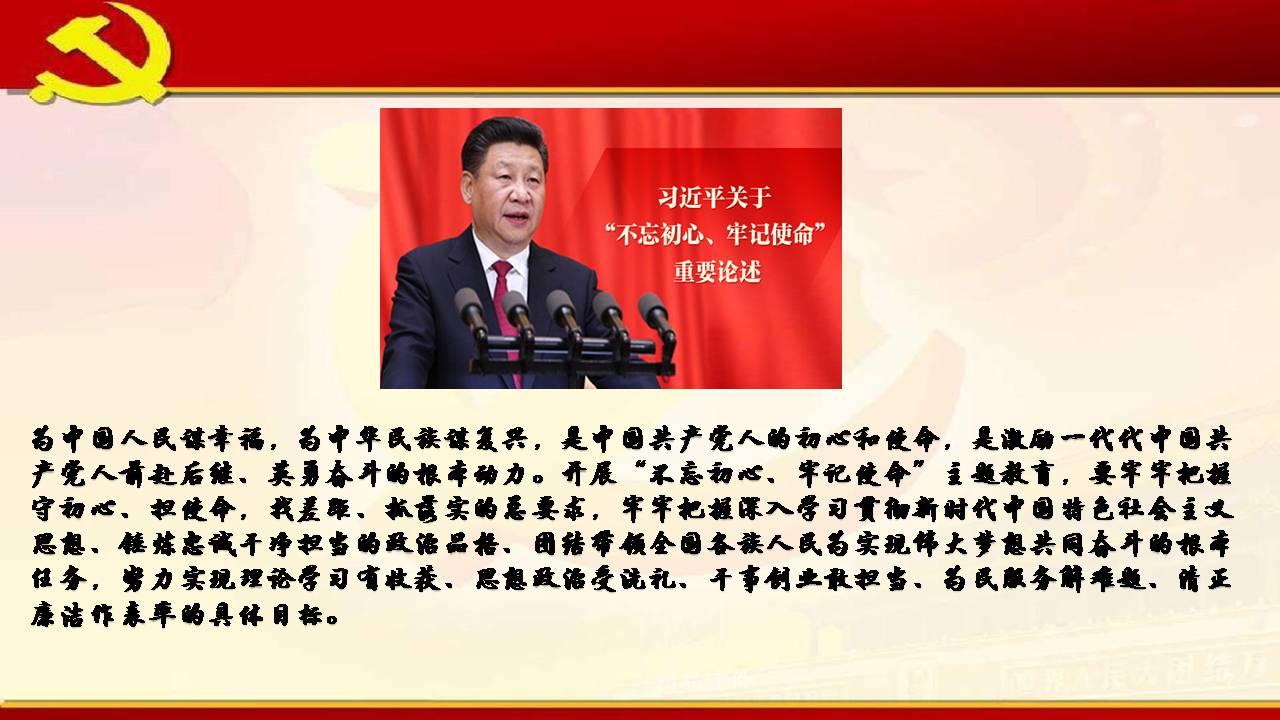 习近平关于
“不忘初心、牢记使命”
重要论述

为中国人民谋幸福，为中华民族谋复兴，是中国共产党人的初心和使命，是激励一代代中国共产党人前赴后继、英勇奋斗的根本动力。开展“不忘初心、牢记使命”主题教育，要牢牢把握守初心、担使命，找差距、抓落实的总要求，牢牢把握深入学习贯彻新时代中国特色社会主义思想、锤炼忠诚干净担当的政治品格、团结带领全国各族人民为实现伟大梦想共同奋斗的根本任务，努力实现理论学习有收获、思想政治受洗礼、干事创业敢担当、为民服务解难题、清正廉洁作表率的具体目标。